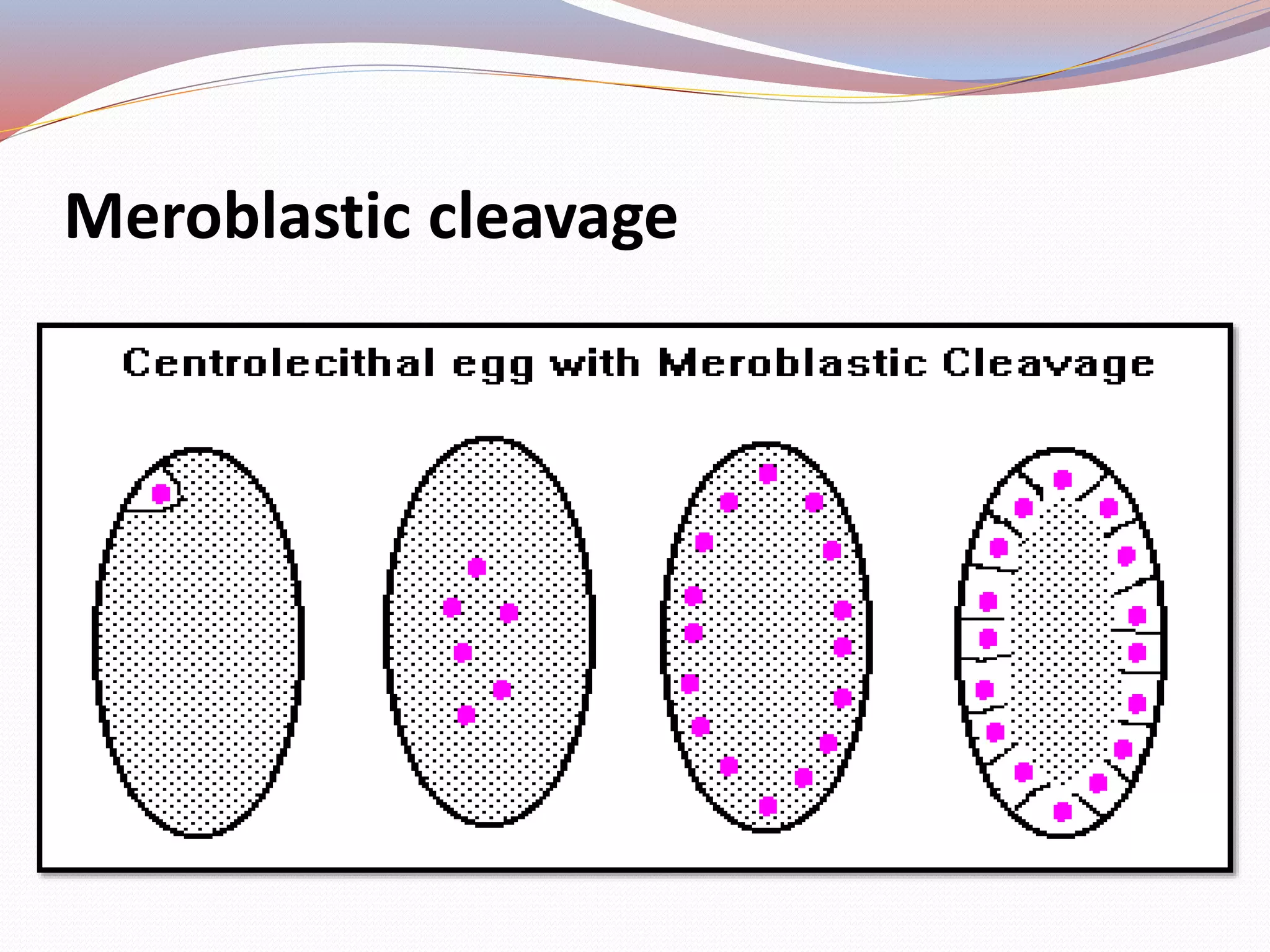 Meroblastic cleavage

Centrolecithal egg with Meroblastic Cleavage